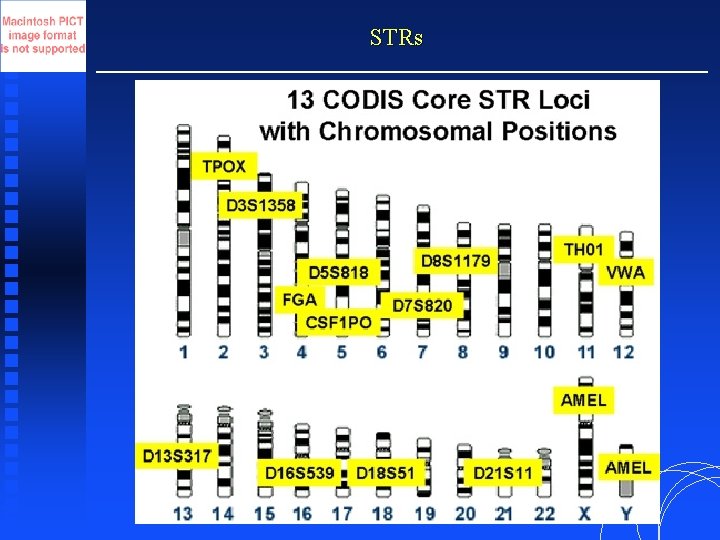 Macintosh PICT image format is not supported

STRs

13 CODIS Core STR Loci with Chromosomal Positions

TPOX
D3S1358
D5S818
FGA
CSF1PO
D7S820
D8S1179
TH01
VWA

1 2 3 4 5 6 7 8 9 10 11 12

AMEL
D13S317
D16S539
D18S51
D21S11
AMEL

13 14 15 16 17 18 19 20 21 22 X Y